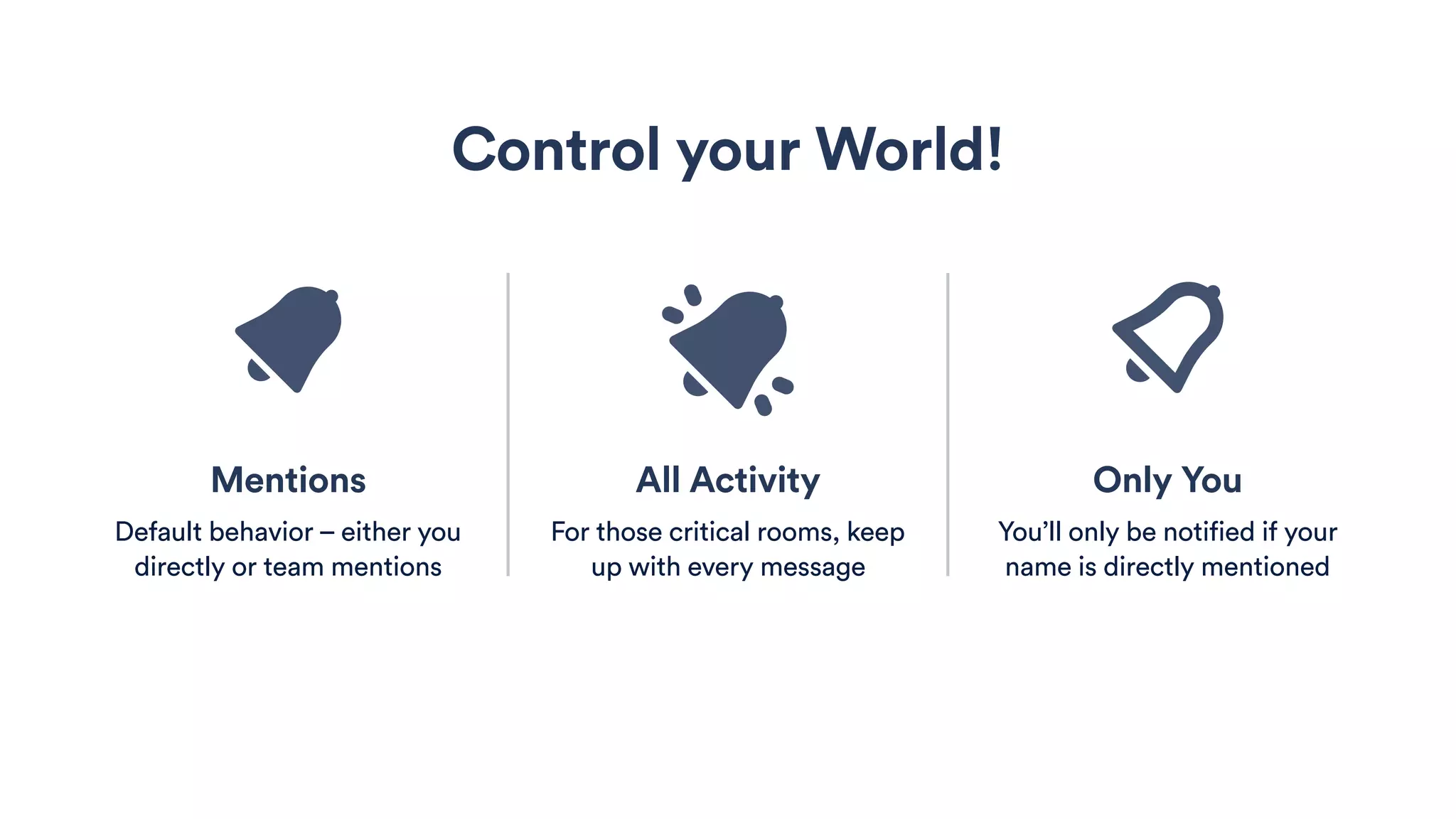 Control your World!

Mentions
Default behavior – either you directly or team mentions

All Activity
For those critical rooms, keep up with every message

Only You
You'll only be notified if your name is directly mentioned